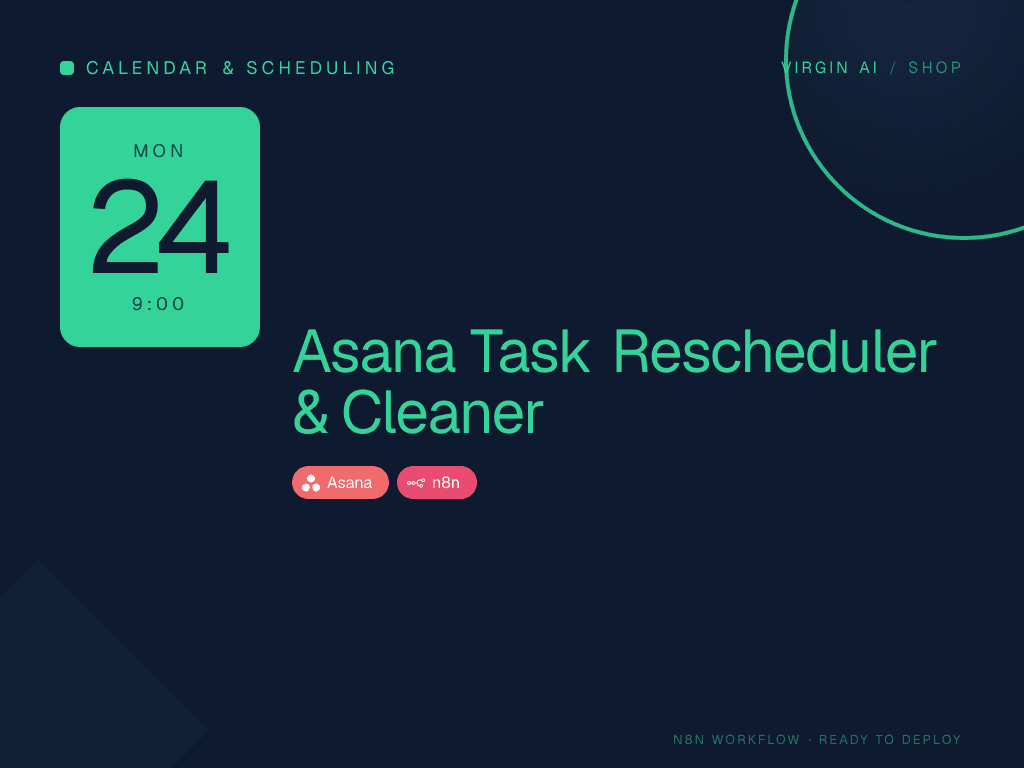 CALENDAR & SCHEDULING

VIRGIN AI / SHOP

MON
24
9:00

Asana Task Rescheduler & Cleaner

Asana
n8n

N8N WORKFLOW · READY TO DEPLOY